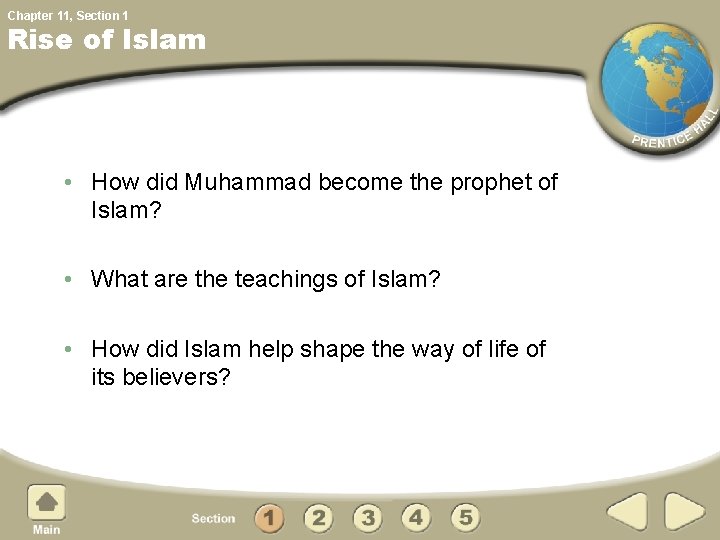 Chapter 11, Section 1
Rise of Islam

PRENTICE HALL

• How did Muhammad become the prophet of Islam?

• What are the teachings of Islam?

• How did Islam help shape the way of life of its believers?

Main
Section 1 2 3 4 5